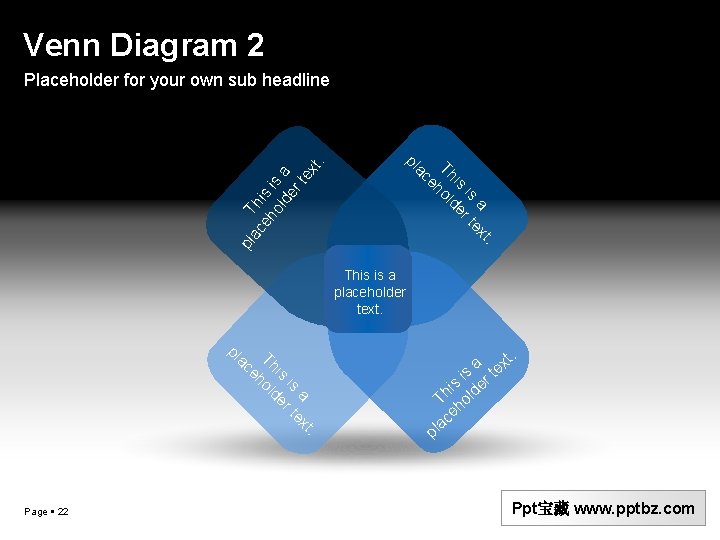 Venn Diagram 2

Placeholder for your own sub headline

This is a placeholder text.

This is a placeholder text.

This is a placeholder text.

This is a placeholder text.

This is a placeholder text.

Page ▪ 22

Ppt宝藏 www.pptbz.com